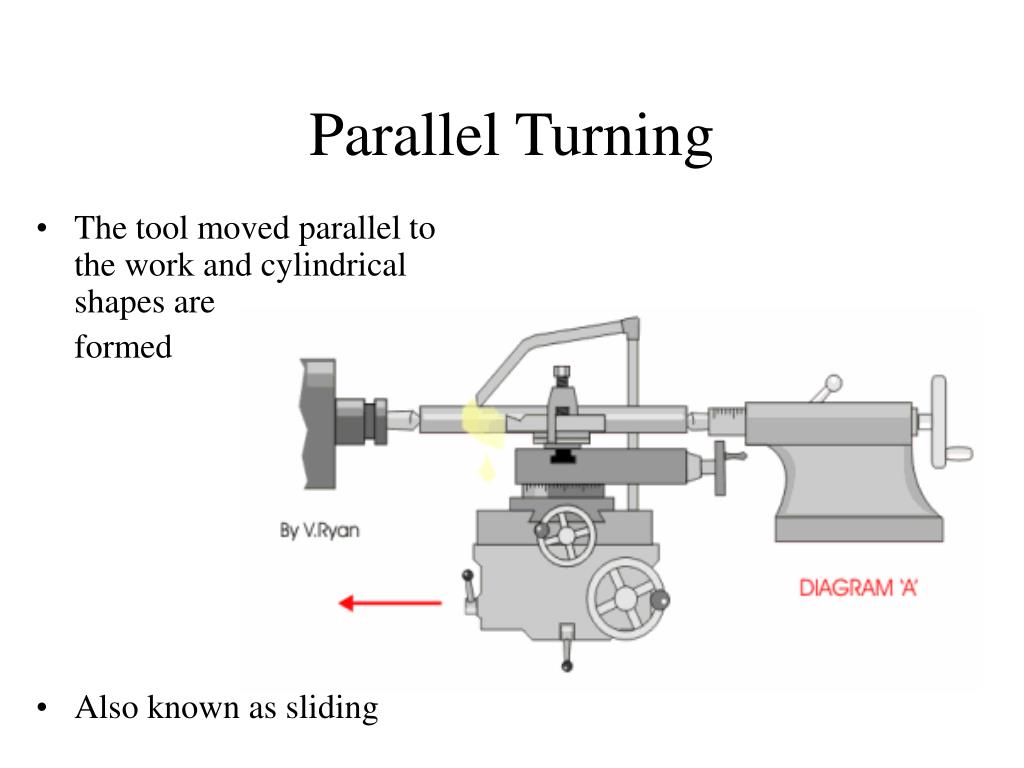 Parallel Turning

• The tool moved parallel to the work and cylindrical shapes are formed

By V.Ryan

DIAGRAM 'A'

• Also known as sliding